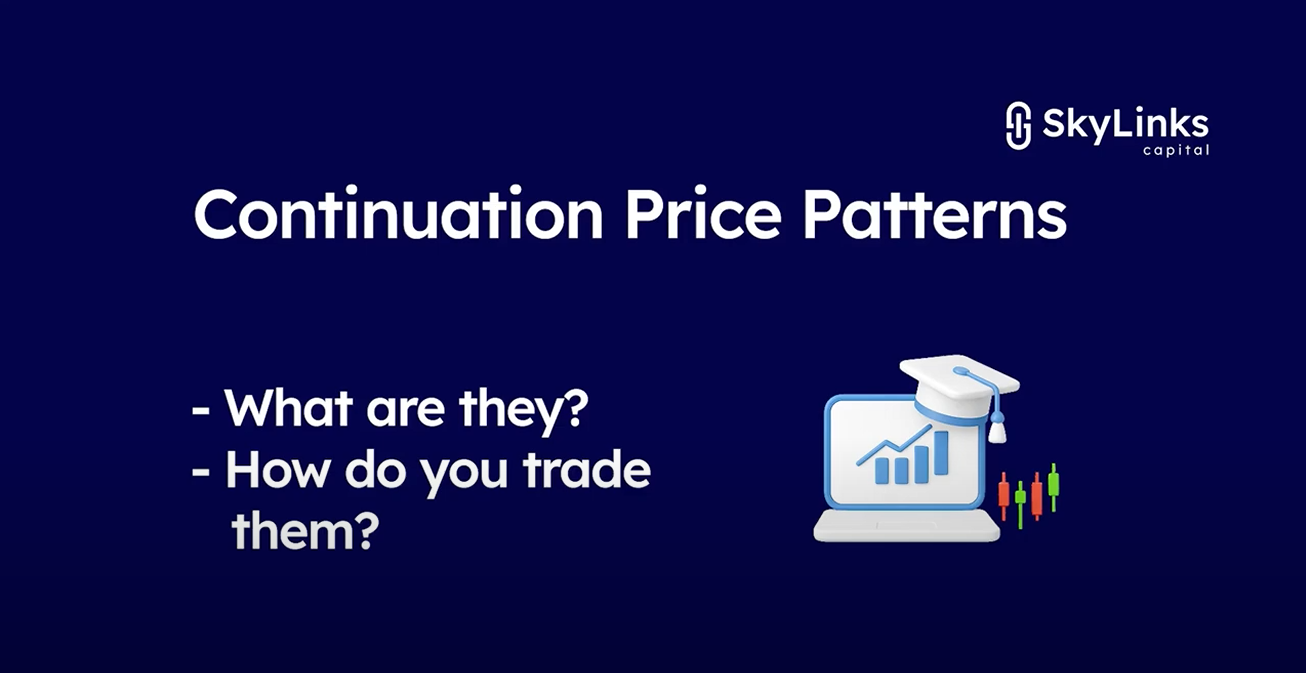 SkyLinks
capital

Continuation Price Patterns

- What are they?
- How do you trade them?